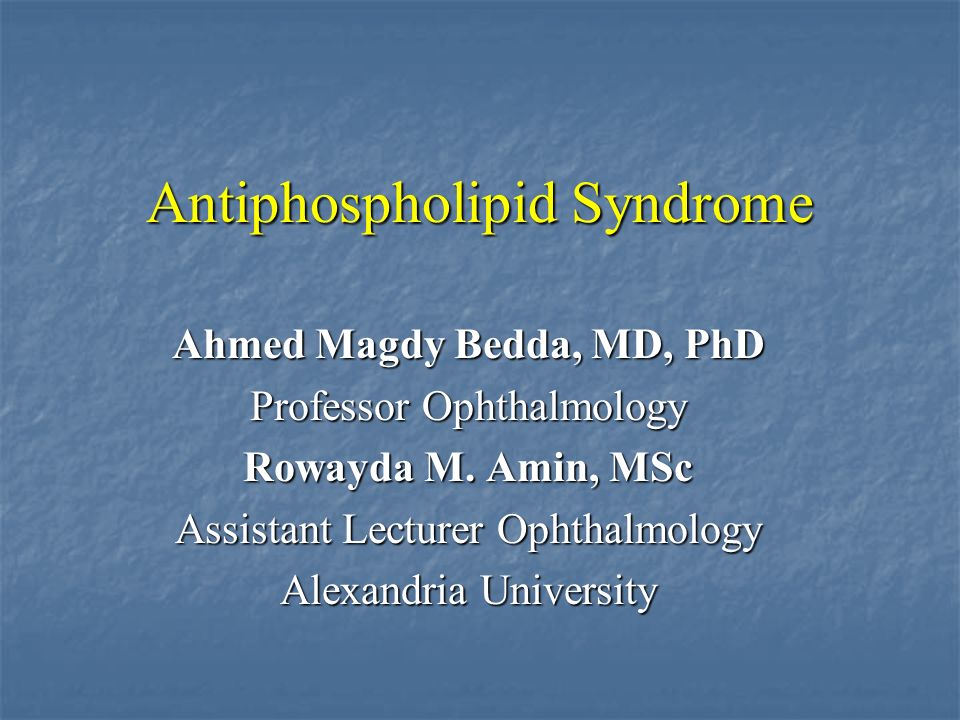 Antiphospholipid Syndrome

Ahmed Magdy Bedda, MD, PhD
Professor Ophthalmology
Rowayda M. Amin, MSc
Assistant Lecturer Ophthalmology
Alexandria University